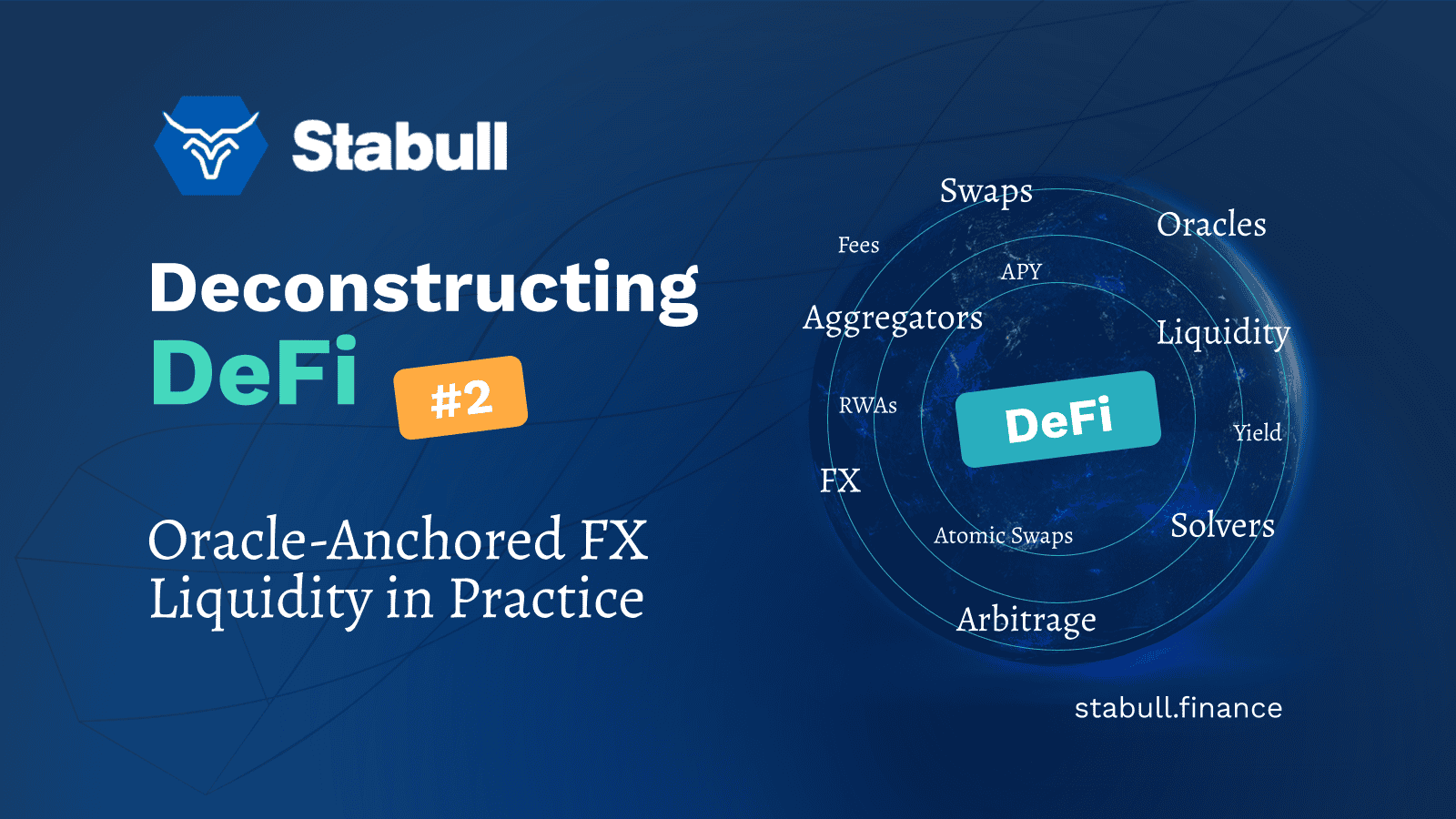 Stabull

Deconstructing DeFi #2

Oracle-Anchored FX Liquidity in Practice

Swaps
Oracles
Fees
APY
Aggregators
Liquidity
RWAs
DeFi
Yield
FX
Atomic Swaps
Solvers
Arbitrage

stabull.finance